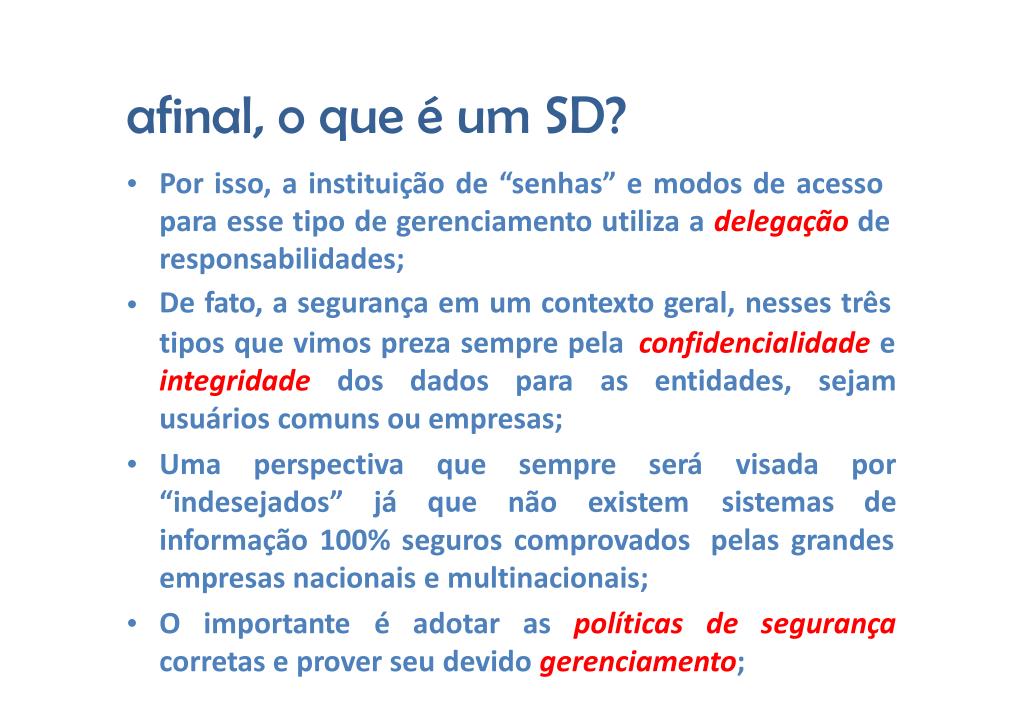 afinal, o que é um SD?

• Por isso, a instituição de “senhas” e modos de acesso para esse tipo de gerenciamento utiliza a delegação de responsabilidades;
• De fato, a segurança em um contexto geral, nesses três tipos que vimos preza sempre pela confidencialidade e integridade dos dados para as entidades, sejam usuários comuns ou empresas;
• Uma perspectiva que sempre será visada por “indesejados” já que não existem sistemas de informação 100% seguros comprovados pelas grandes empresas nacionais e multinacionais;
• O importante é adotar as políticas de segurança corretas e prover seu devido gerenciamento;